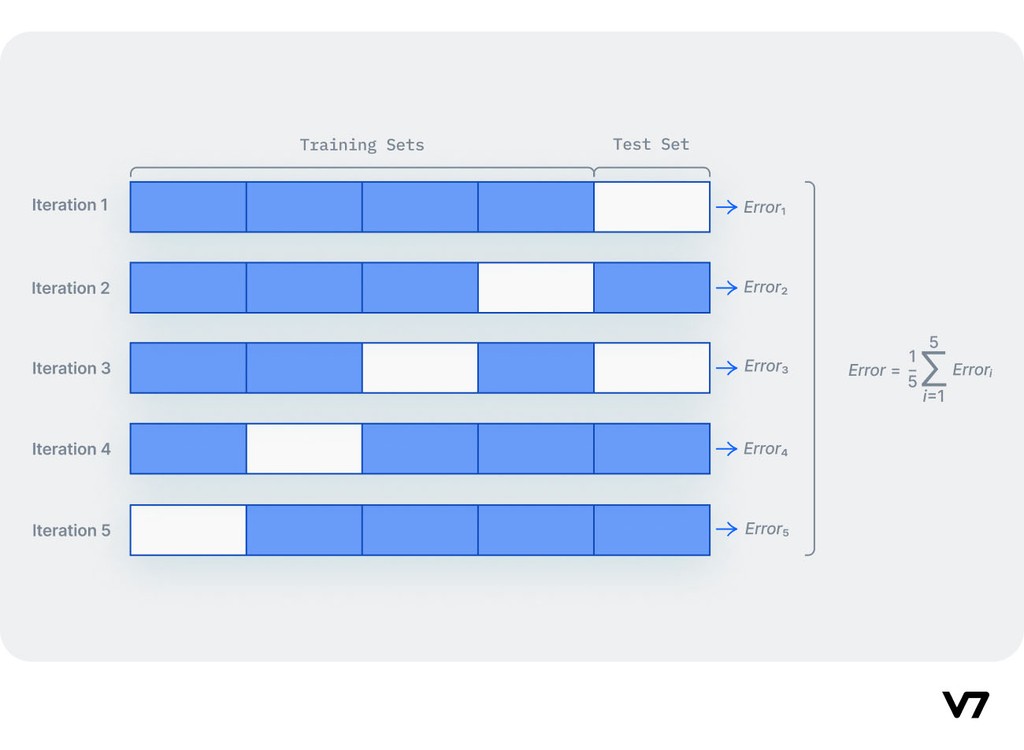 Training Sets

Test Set

Iteration 1 → $Error_1$

Iteration 2 → $Error_2$

Iteration 3 → $Error_3$

Iteration 4 → $Error_4$

Iteration 5 → $Error_5$

$Error = \frac{1}{5}\sum_{i=1}^{5} Error_i$

V7